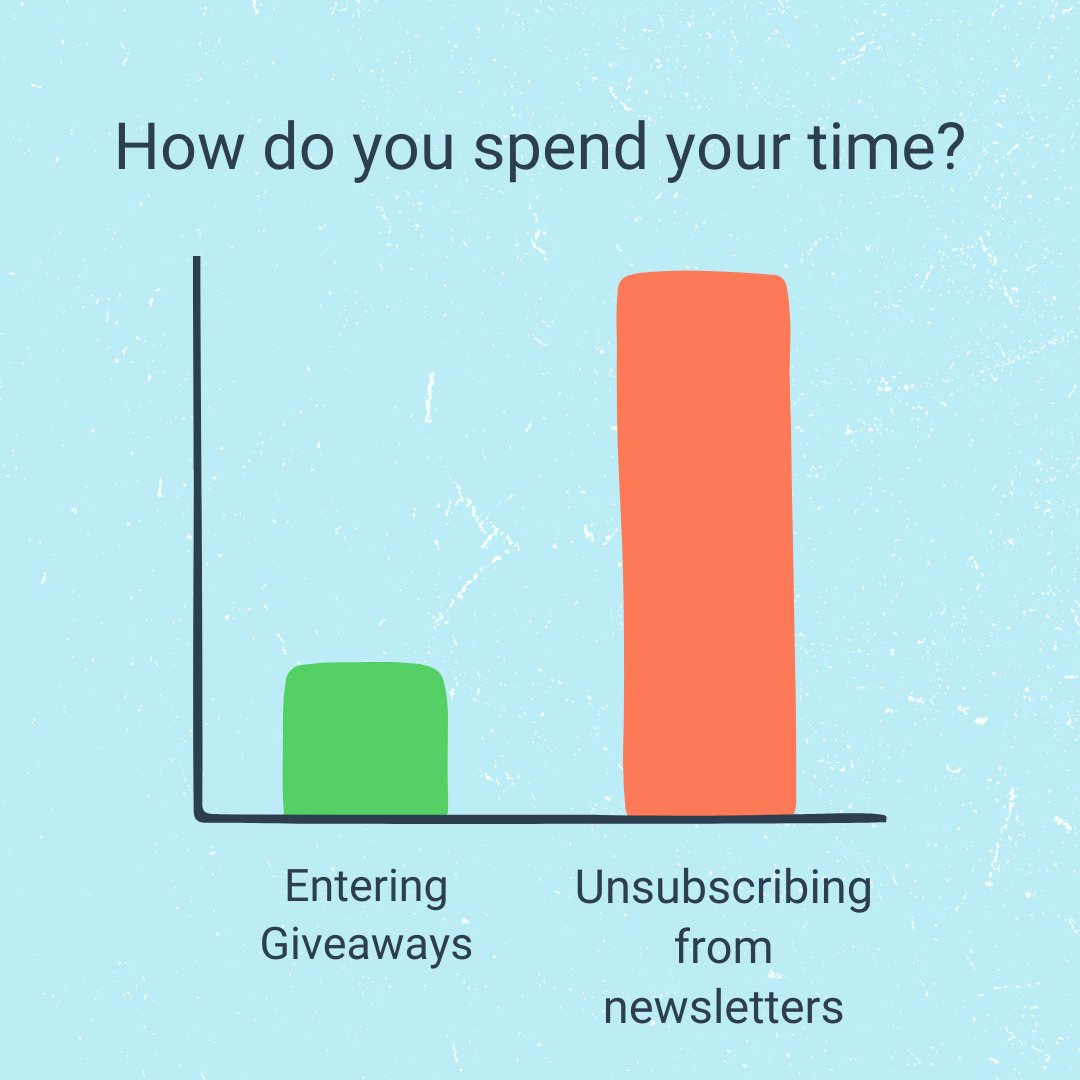 How do you spend your time?

Entering Giveaways

Unsubscribing from newsletters